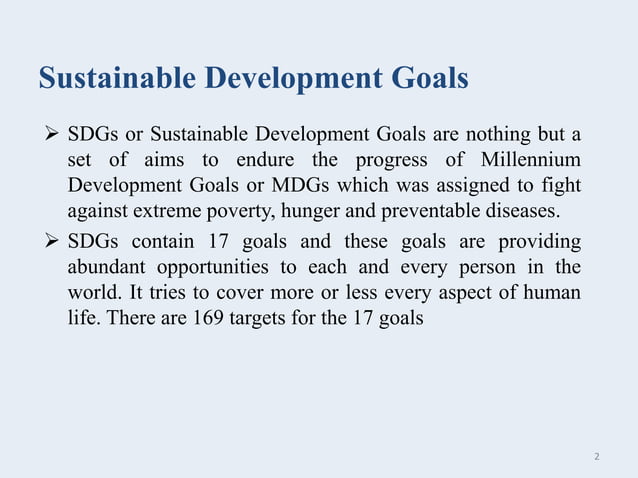 Sustainable Development Goals

➢ SDGs or Sustainable Development Goals are nothing but a set of aims to endure the progress of Millennium Development Goals or MDGs which was assigned to fight against extreme poverty, hunger and preventable diseases.

➢ SDGs contain 17 goals and these goals are providing abundant opportunities to each and every person in the world. It tries to cover more or less every aspect of human life. There are 169 targets for the 17 goals

2